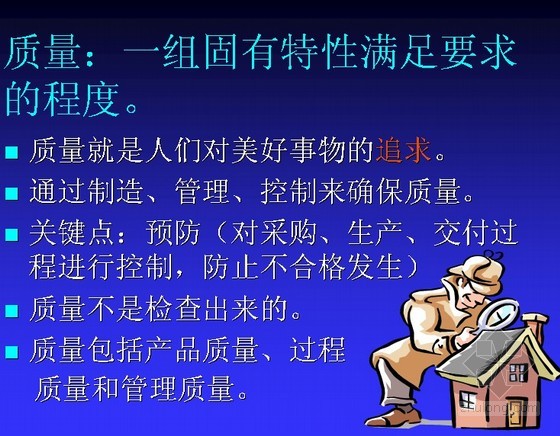 质量：一组固有特性满足要求的程度。

■ 质量就是人们对美好事物的追求。

■ 通过制造、管理、控制来确保质量。

■ 关键点：预防（对采购、生产、交付过程进行控制，防止不合格发生）

■ 质量不是检查出来的。

■ 质量包括产品质量、过程质量和管理质量。

zhulong.com